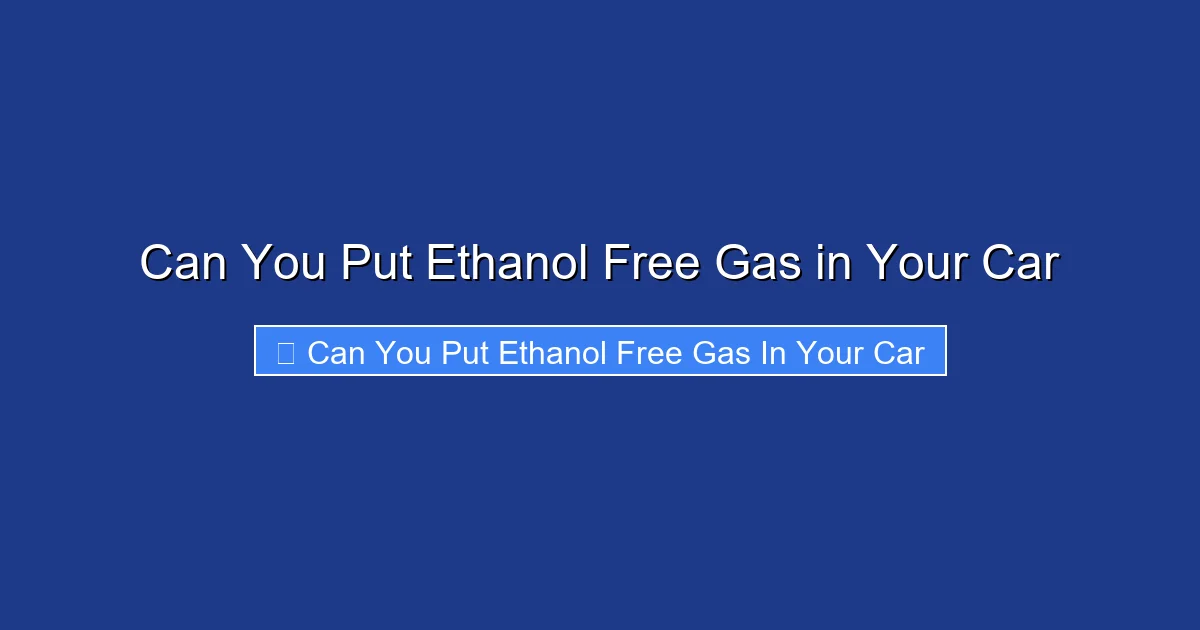 Can You Put Ethanol Free Gas in Your Car

Can You Put Ethanol Free Gas In Your Car